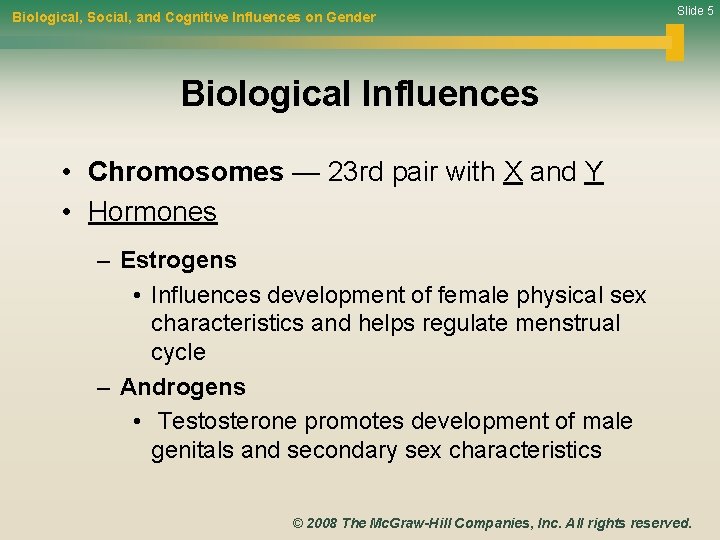 Biological, Social, and Cognitive Influences on Gender

Slide 5

Biological Influences

• Chromosomes — 23rd pair with X and Y
• Hormones
– Estrogens
• Influences development of female physical sex characteristics and helps regulate menstrual cycle
– Androgens
• Testosterone promotes development of male genitals and secondary sex characteristics

© 2008 The McGraw-Hill Companies, Inc. All rights reserved.